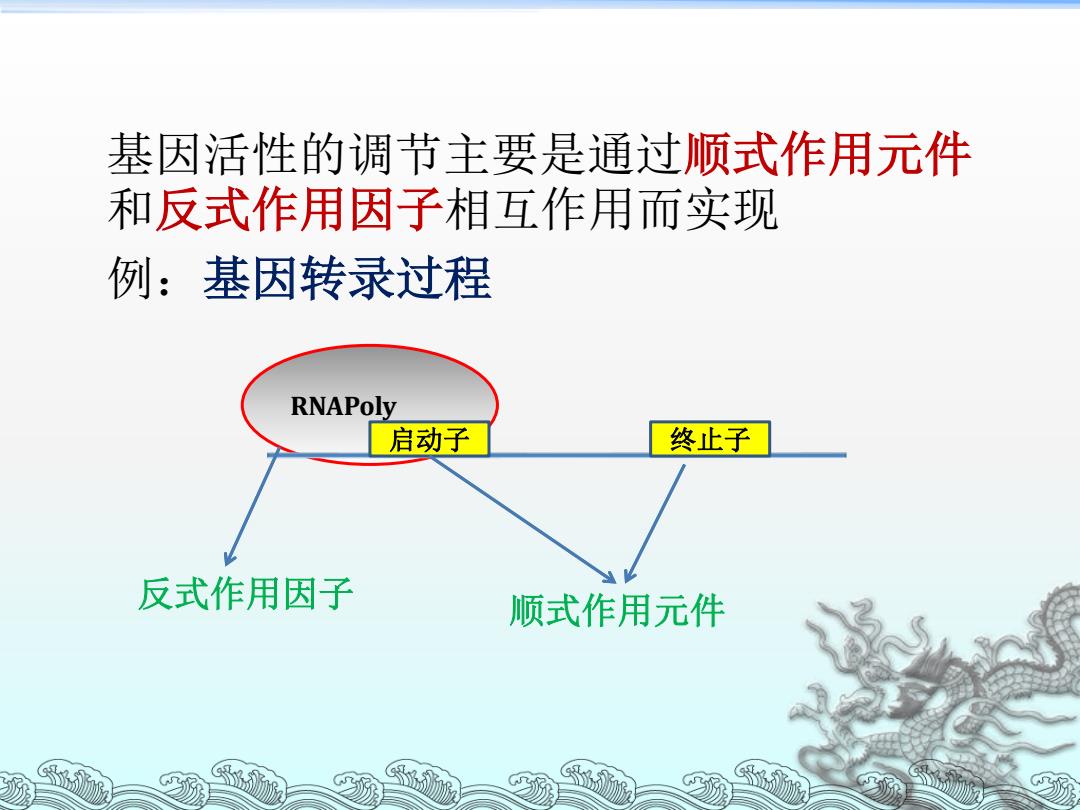 基因活性的调节主要是通过顺式作用元件和反式作用因子相互作用而实现

例：基因转录过程

RNAPoly

启动子

终止子

反式作用因子

顺式作用元件